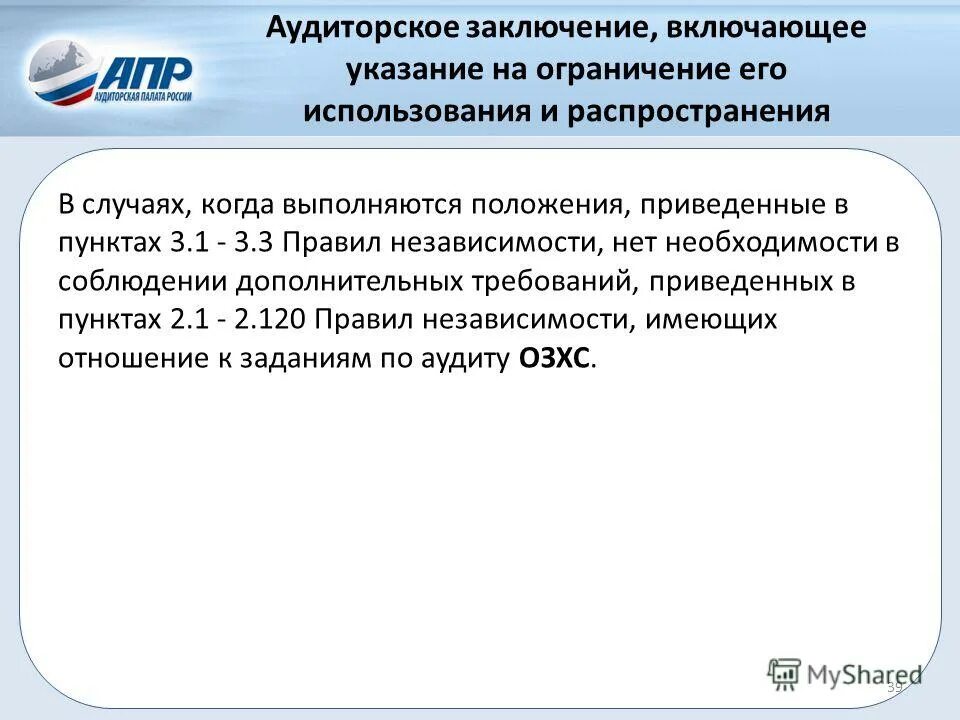 АПР
АУДИТОРСКАЯ ПАЛАТА РОССИИ

Аудиторское заключение, включающее указание на ограничение его использования и распространения

В случаях, когда выполняются положения, приведенные в пунктах 3.1 - 3.3 Правил независимости, нет необходимости в соблюдении дополнительных требований, приведенных в пунктах 2.1 - 2.120 Правил независимости, имеющих отношение к заданиям по аудиту ОЗХС.

MyShared

39